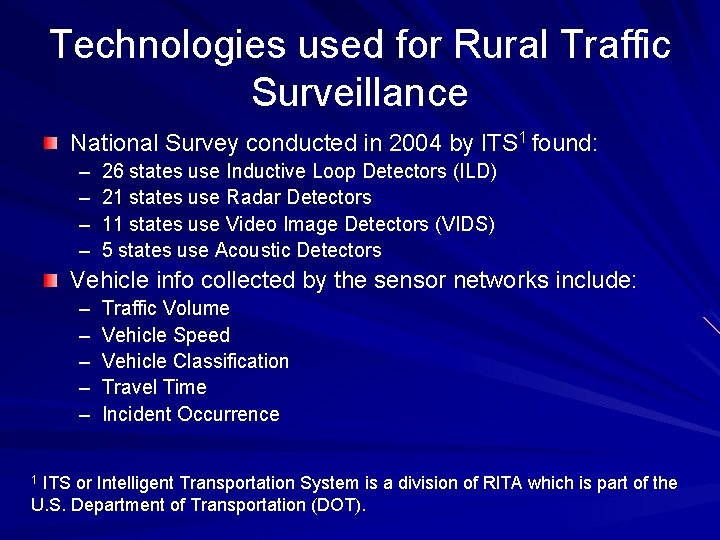 Technologies used for Rural Traffic Surveillance

National Survey conducted in 2004 by ITS$^1$ found:
– 26 states use Inductive Loop Detectors (ILD)
– 21 states use Radar Detectors
– 11 states use Video Image Detectors (VIDS)
– 5 states use Acoustic Detectors

Vehicle info collected by the sensor networks include:
– Traffic Volume
– Vehicle Speed
– Vehicle Classification
– Travel Time
– Incident Occurrence

$^1$ ITS or Intelligent Transportation System is a division of RITA which is part of the U.S. Department of Transportation (DOT).